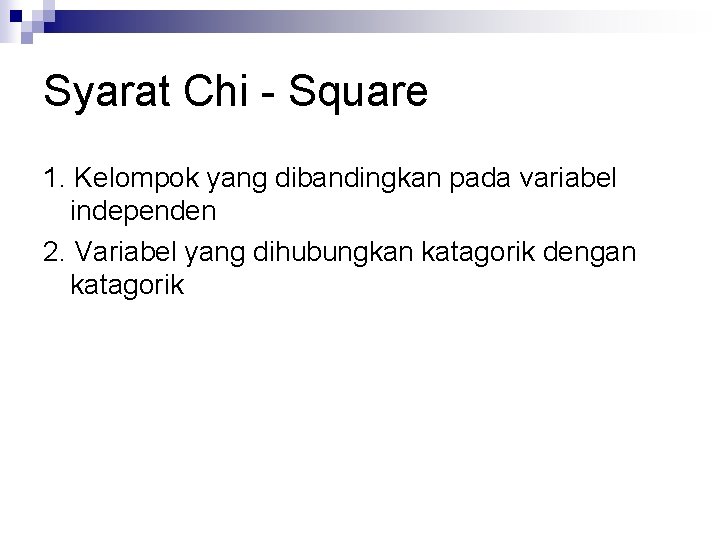 Syarat Chi - Square

1. Kelompok yang dibandingkan pada variabel independen

2. Variabel yang dihubungkan katagorik dengan katagorik